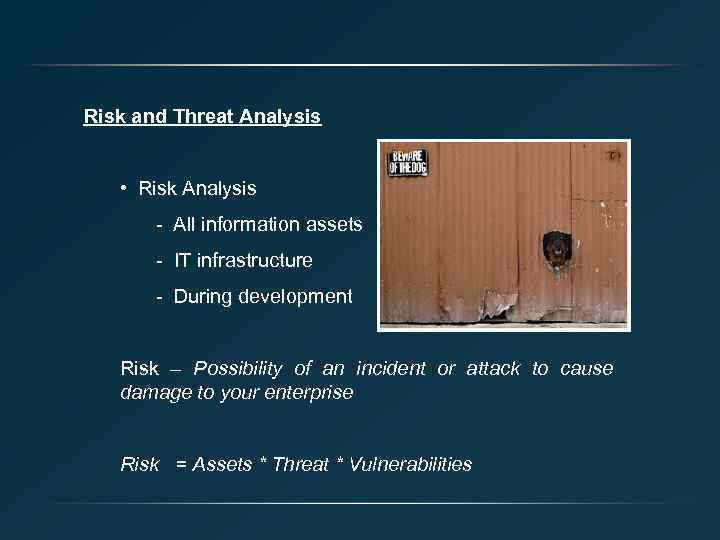 Risk and Threat Analysis

• Risk Analysis

- All information assets
- IT infrastructure
- During development

BEWARE OF THE DOG

Risk – Possibility of an incident or attack to cause damage to your enterprise

Risk = Assets * Threat * Vulnerabilities